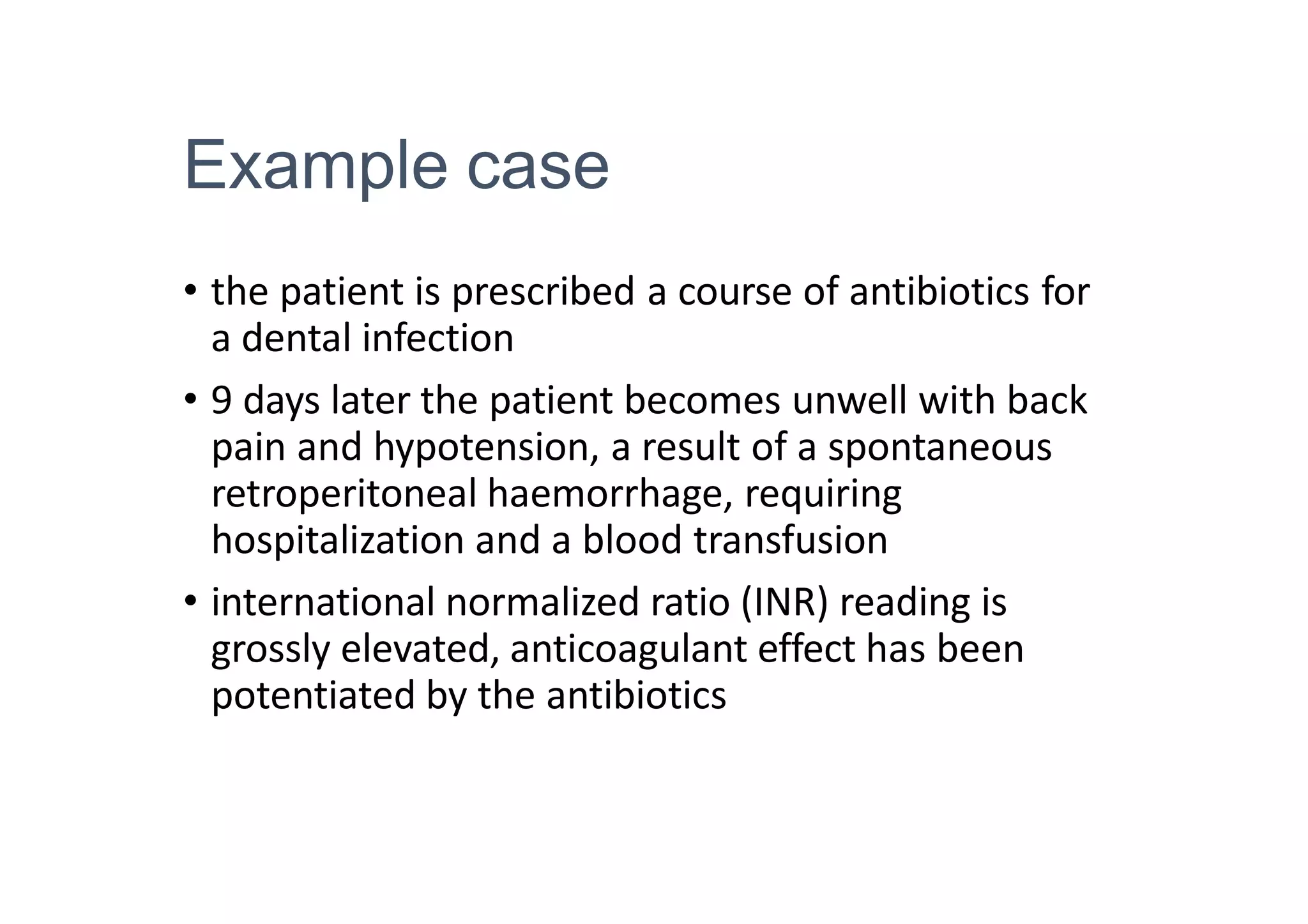 Example case

• the patient is prescribed a course of antibiotics for a dental infection

• 9 days later the patient becomes unwell with back pain and hypotension, a result of a spontaneous retroperitoneal haemorrhage, requiring hospitalization and a blood transfusion

• international normalized ratio (INR) reading is grossly elevated, anticoagulant effect has been potentiated by the antibiotics